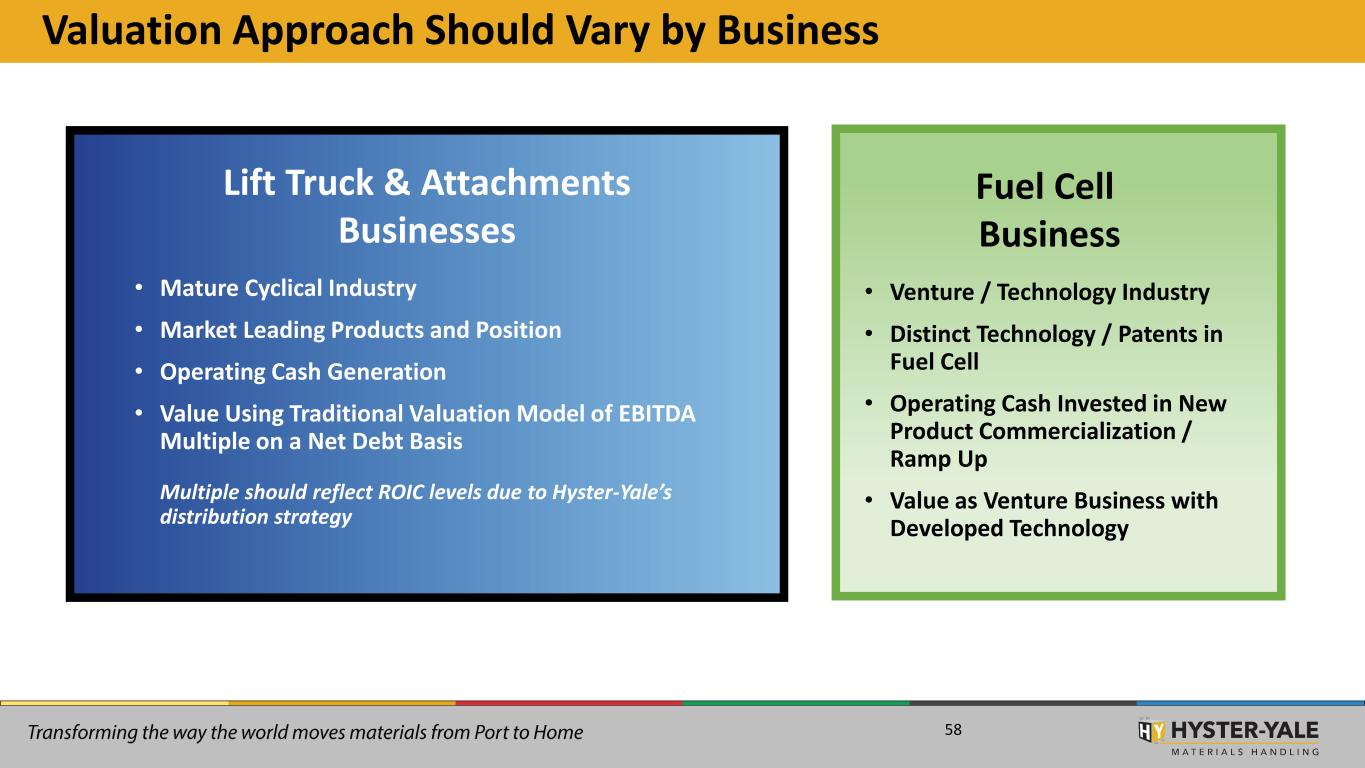 Valuation Approach Should Vary by Business

Lift Truck & Attachments Businesses

• Mature Cyclical Industry
• Market Leading Products and Position
• Operating Cash Generation
• Value Using Traditional Valuation Model of EBITDA Multiple on a Net Debt Basis

Multiple should reflect ROIC levels due to Hyster-Yale's distribution strategy

Fuel Cell Business

• Venture / Technology Industry
• Distinct Technology / Patents in Fuel Cell
• Operating Cash Invested in New Product Commercialization / Ramp Up
• Value as Venture Business with Developed Technology

Transforming the way the world moves materials from Port to Home

58

HY HYSTER-YALE MATERIALS HANDLING